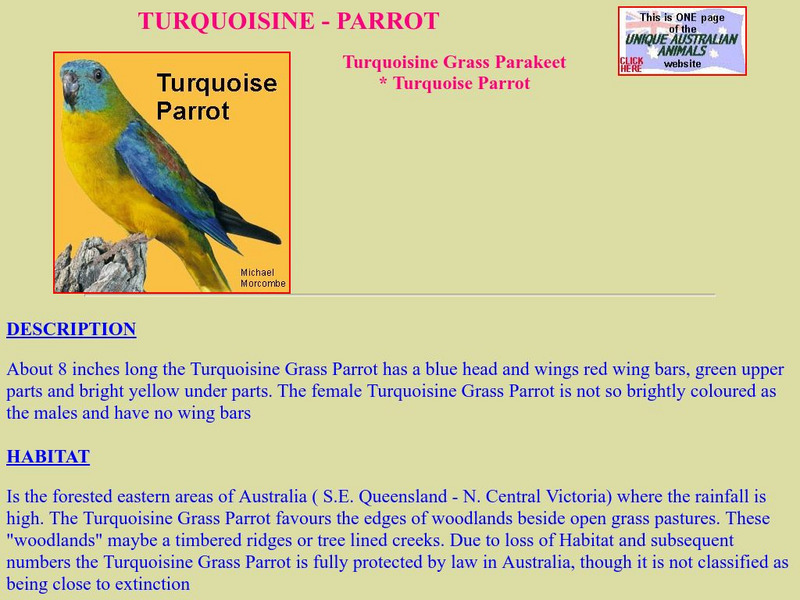 TURQUOISINE - PARROT

This is ONE page of the UNIQUE AUSTRALIAN ANIMALS website CLICK HERE

Turquoise Parrot

Michael Morcombe

Turquoisine Grass Parakeet
* Turquoise Parrot

DESCRIPTION

About 8 inches long the Turquoisine Grass Parrot has a blue head and wings red wing bars, green upper parts and bright yellow under parts. The female Turquoisine Grass Parrot is not so brightly coloured as the males and have no wing bars

HABITAT

Is the forested eastern areas of Australia ( S.E. Queensland - N. Central Victoria) where the rainfall is high. The Turquoisine Grass Parrot favours the edges of woodlands beside open grass pastures. These "woodlands" maybe a timbered ridges or tree lined creeks. Due to loss of Habitat and subsequent numbers the Turquoisine Grass Parrot is fully protected by law in Australia, though it is not classified as being close to extinction